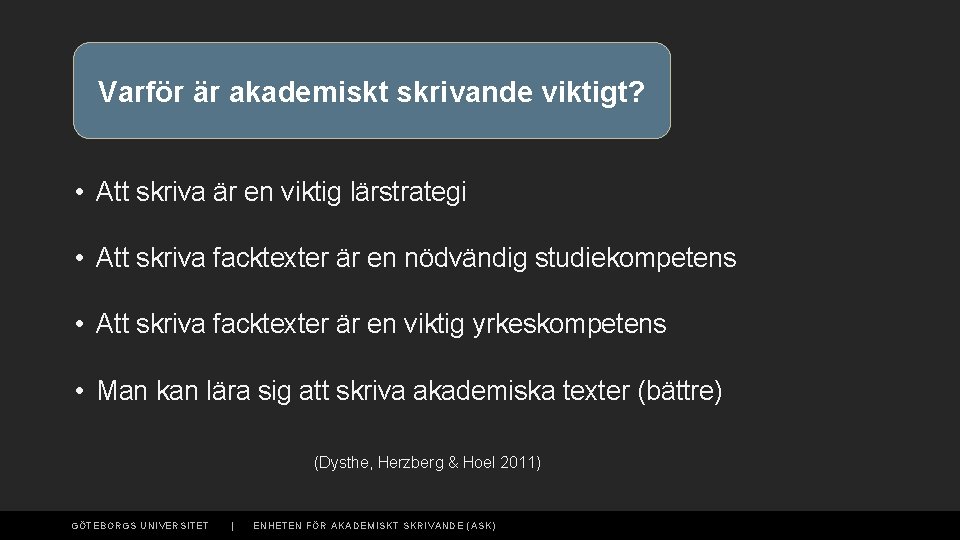 Varför är akademiskt skrivande viktigt?

• Att skriva är en viktig lärstrategi

• Att skriva facktexter är en nödvändig studiekompetens

• Att skriva facktexter är en viktig yrkeskompetens

• Man kan lära sig att skriva akademiska texter (bättre)

(Dysthe, Herzberg & Hoel 2011)

GÖTEBORGS UNIVERSITET | ENHETEN FÖR AKADEMISKT SKRIVANDE (ASK)